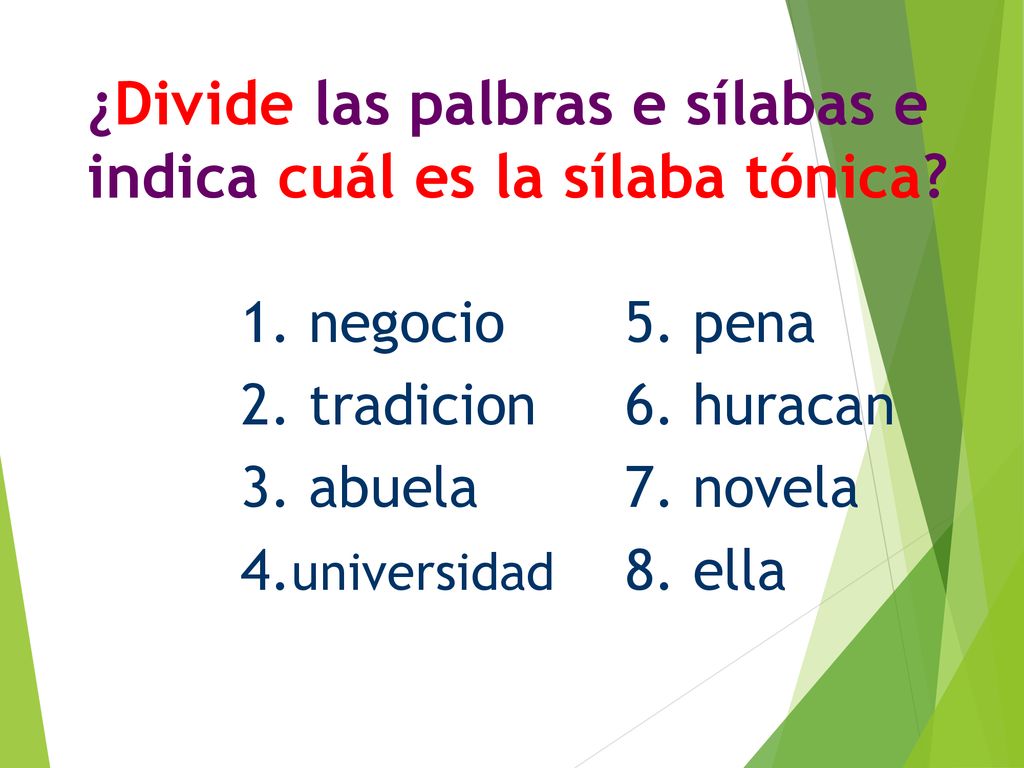 ¿Divide las palbras e sílabas e indica cuál es la sílaba tónica?

1. negocio
2. tradicion
3. abuela
4. universidad

5. pena
6. huracan
7. novela
8. ella